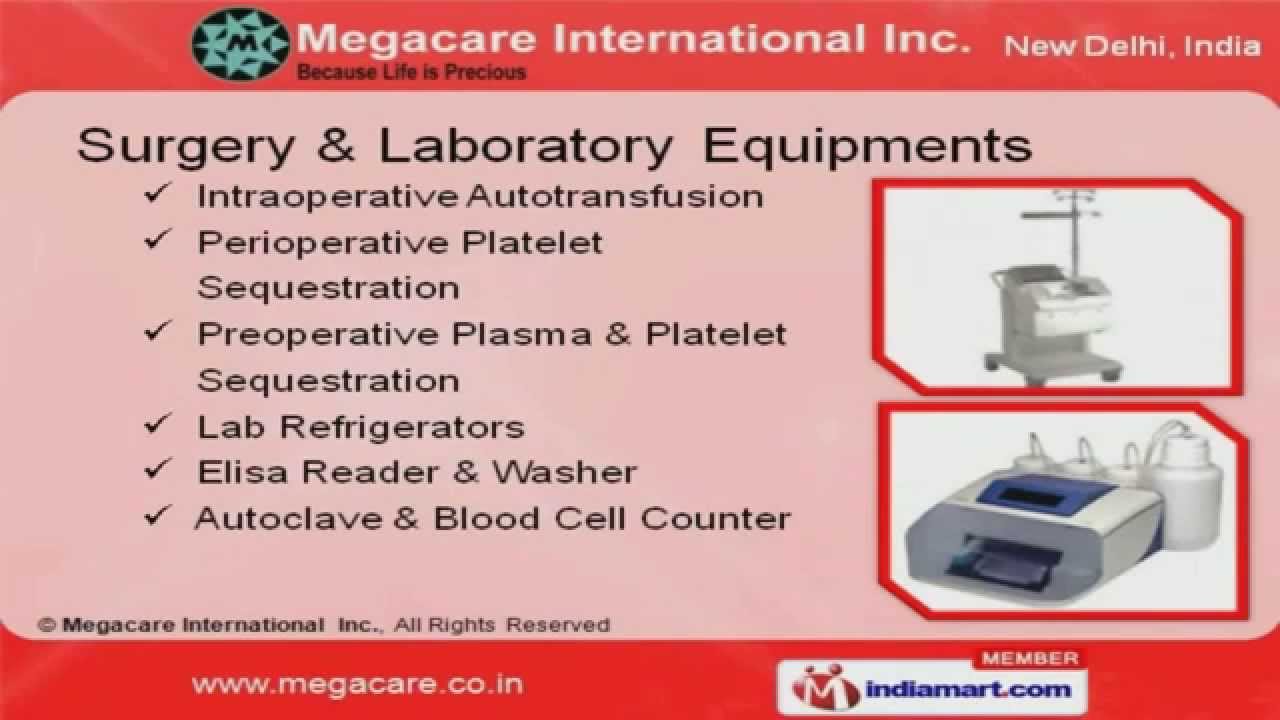 Megacare International Inc.
Because Life is Precious
New Delhi, India

Surgery & Laboratory Equipments

✓ Intraoperative Autotransfusion
✓ Perioperative Platelet Sequestration
✓ Preoperative Plasma & Platelet Sequestration
✓ Lab Refrigerators
✓ Elisa Reader & Washer
✓ Autoclave & Blood Cell Counter

© Megacare International Inc., All Rights Reserved

www.megacare.co.in

MEMBER
indiamart.com